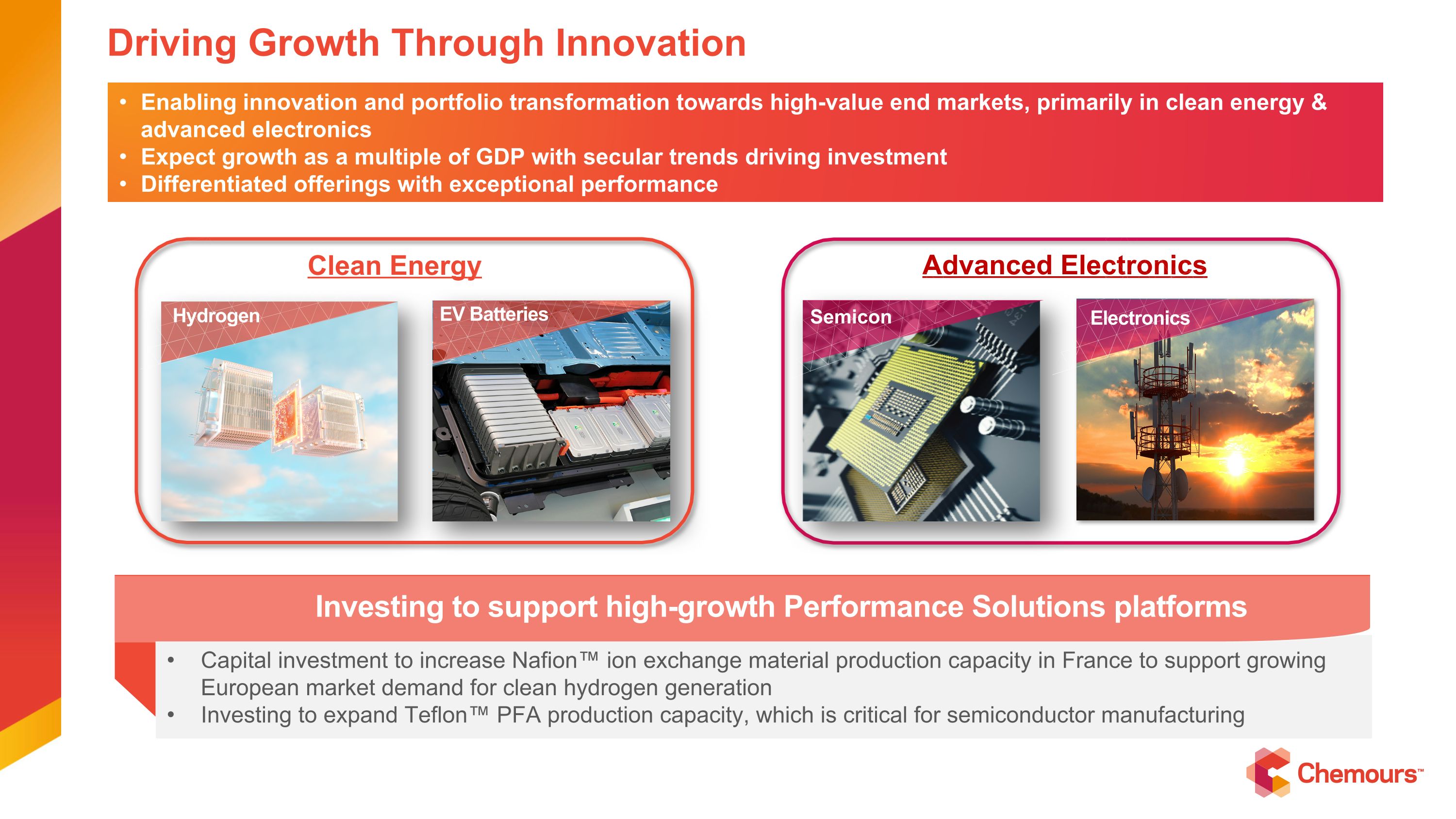 Driving Growth Through Innovation

• Enabling innovation and portfolio transformation towards high-value end markets, primarily in clean energy & advanced electronics
• Expect growth as a multiple of GDP with secular trends driving investment
• Differentiated offerings with exceptional performance

Clean Energy

Hydrogen

EV Batteries

Advanced Electronics

Semicon

Electronics

Investing to support high-growth Performance Solutions platforms

• Capital investment to increase Nafion™ ion exchange material production capacity in France to support growing European market demand for clean hydrogen generation
• Investing to expand Teflon™ PFA production capacity, which is critical for semiconductor manufacturing

Chemours™